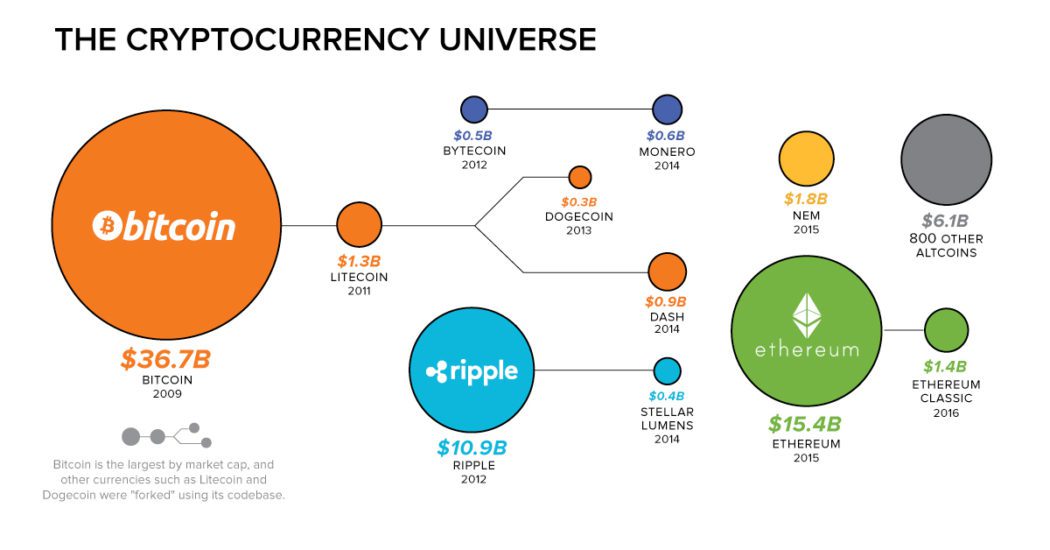 THE CRYPTOCURRENCY UNIVERSE

bitcoin

$36.7B
BITCOIN
2009

Bitcoin is the largest by market cap, and other currencies such as Litecoin and Dogecoin were "forked" using its codebase.

$1.3B
LITECOIN
2011

$0.5B
BYTECOIN
2012

$0.6B
MONERO
2014

$0.3B
DOGECOIN
2013

$0.9B
DASH
2014

ripple

$10.9B
RIPPLE
2012

$0.4B
STELLAR
LUMENS
2014

$1.8B
NEM
2015

$6.1B
800 OTHER
ALTCOINS

ethereum

$15.4B
ETHEREUM
2015

$1.4B
ETHEREUM
CLASSIC
2016